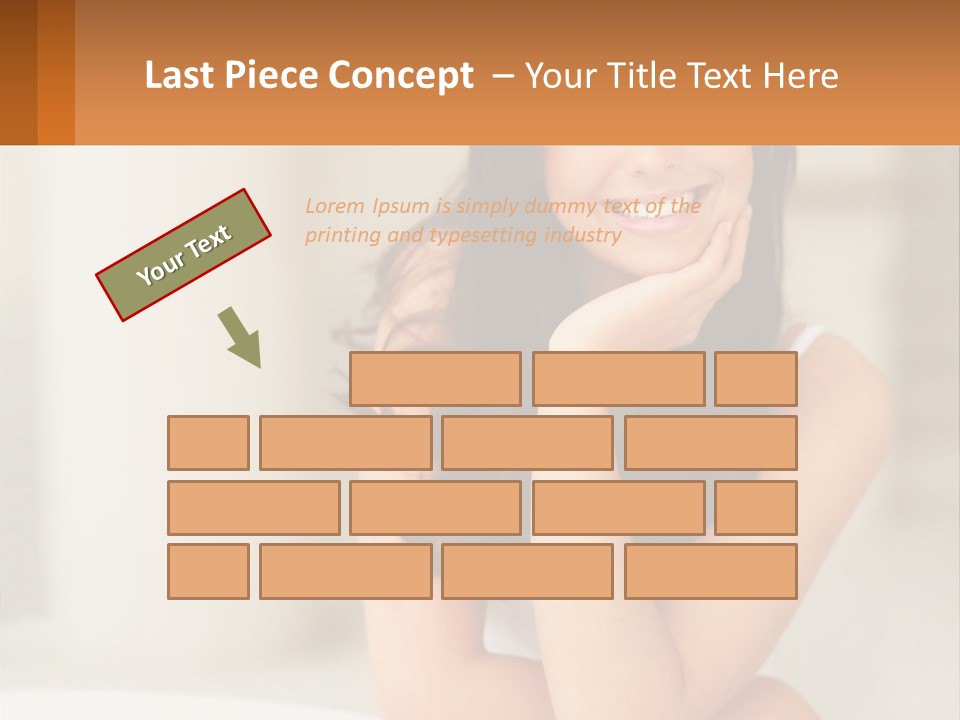 Last Piece Concept – Your Title Text Here

Your Text

Lorem Ipsum is simply dummy text of the printing and typesetting industry